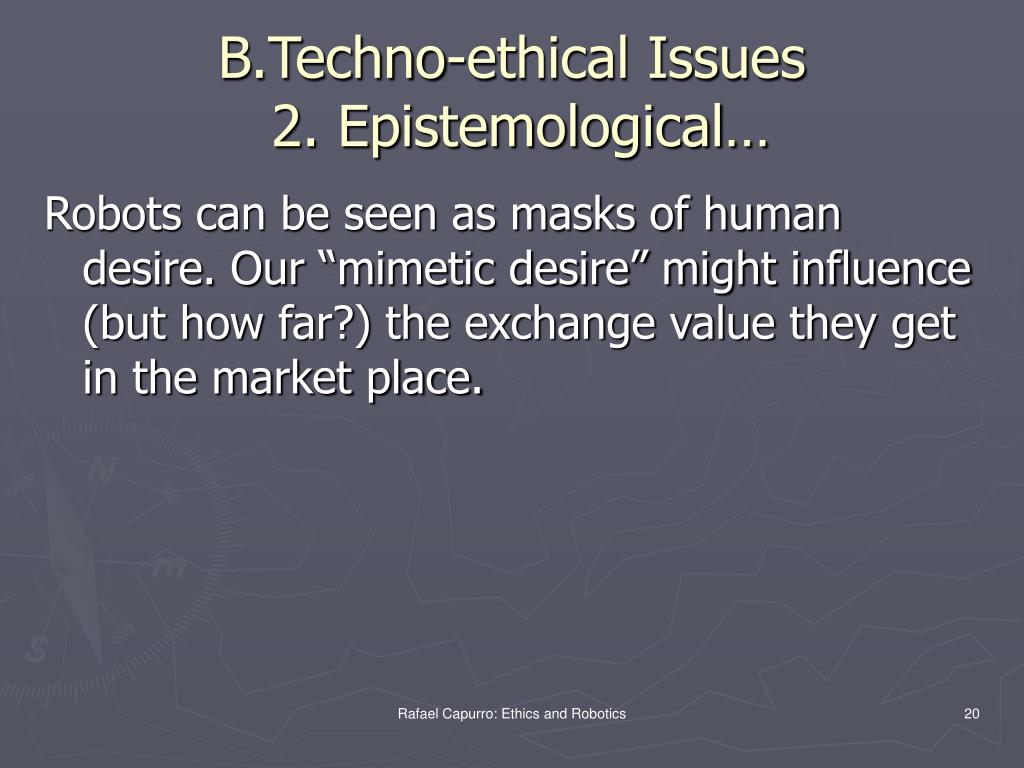 B.Techno-ethical Issues
2. Epistemological…

Robots can be seen as masks of human desire. Our “mimetic desire” might influence (but how far?) the exchange value they get in the market place.

Rafael Capurro: Ethics and Robotics

20